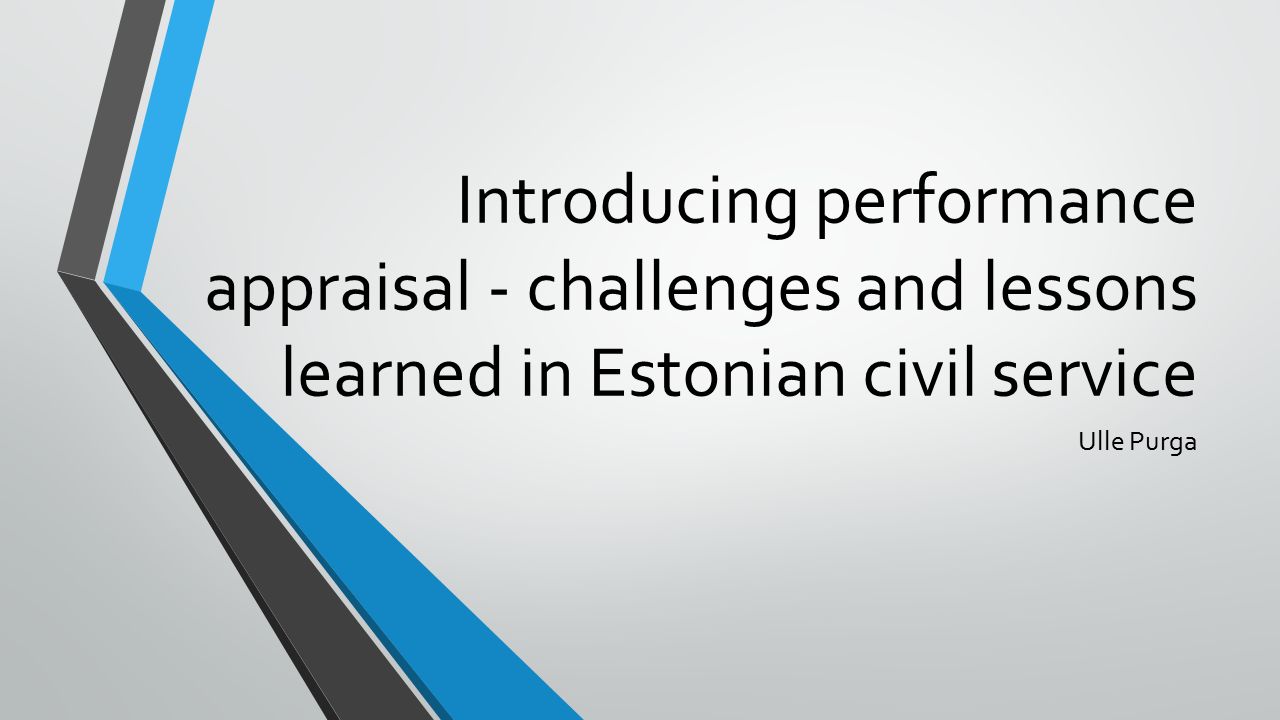 Introducing performance appraisal - challenges and lessons learned in Estonian civil service

Ulle Purga